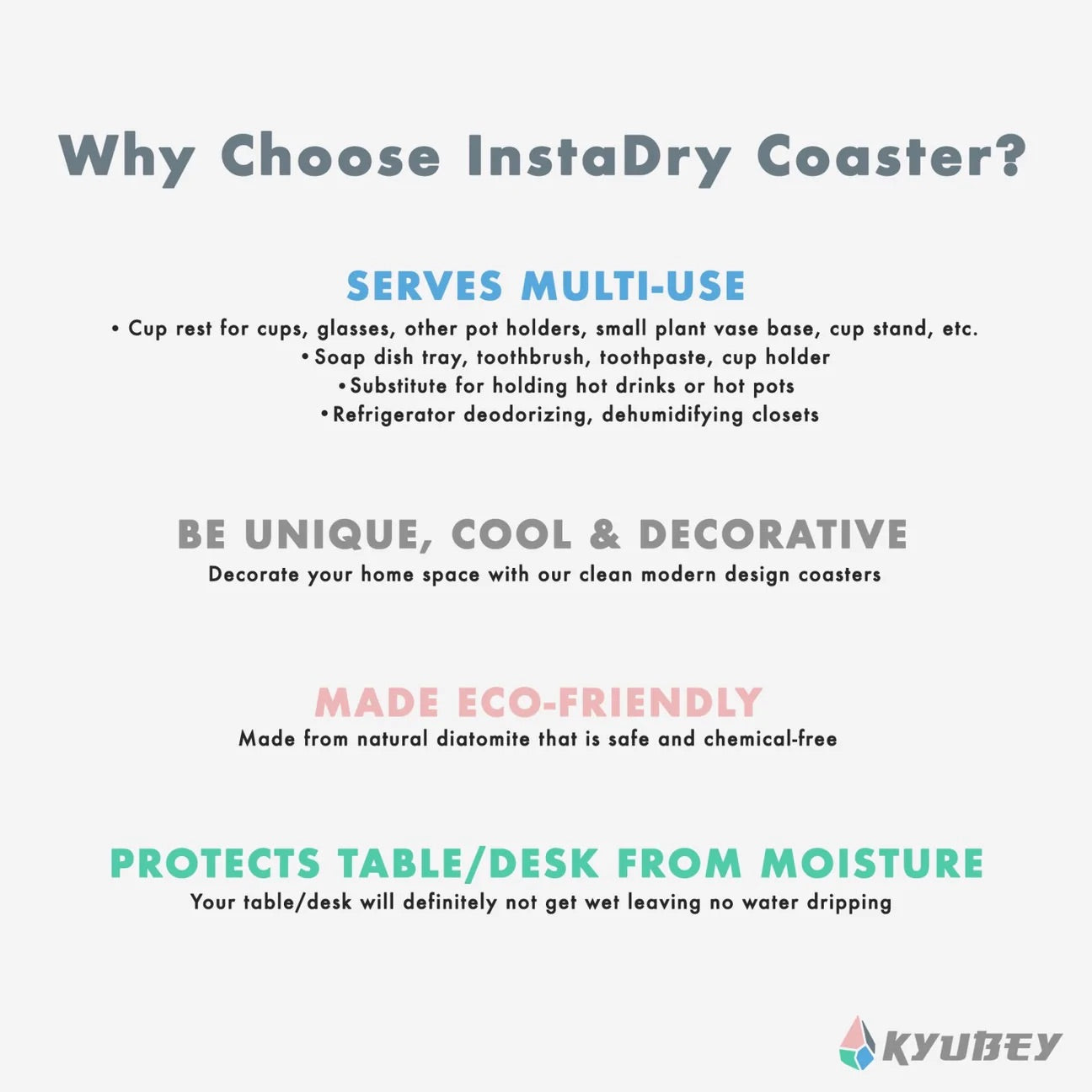 Why Choose InstaDry Coaster?

SERVES MULTI-USE

• Cup rest for cups, glasses, other pot holders, small plant vase base, cup stand, etc.
• Soap dish tray, toothbrush, toothpaste, cup holder
• Substitute for holding hot drinks or hot pots
• Refrigerator deodorizing, dehumidifying closets

BE UNIQUE, COOL & DECORATIVE

Decorate your home space with our clean modern design coasters

MADE ECO-FRIENDLY

Made from natural diatomite that is safe and chemical-free

PROTECTS TABLE/DESK FROM MOISTURE

Your table/desk will definitely not get wet leaving no water dripping

KYUBEY